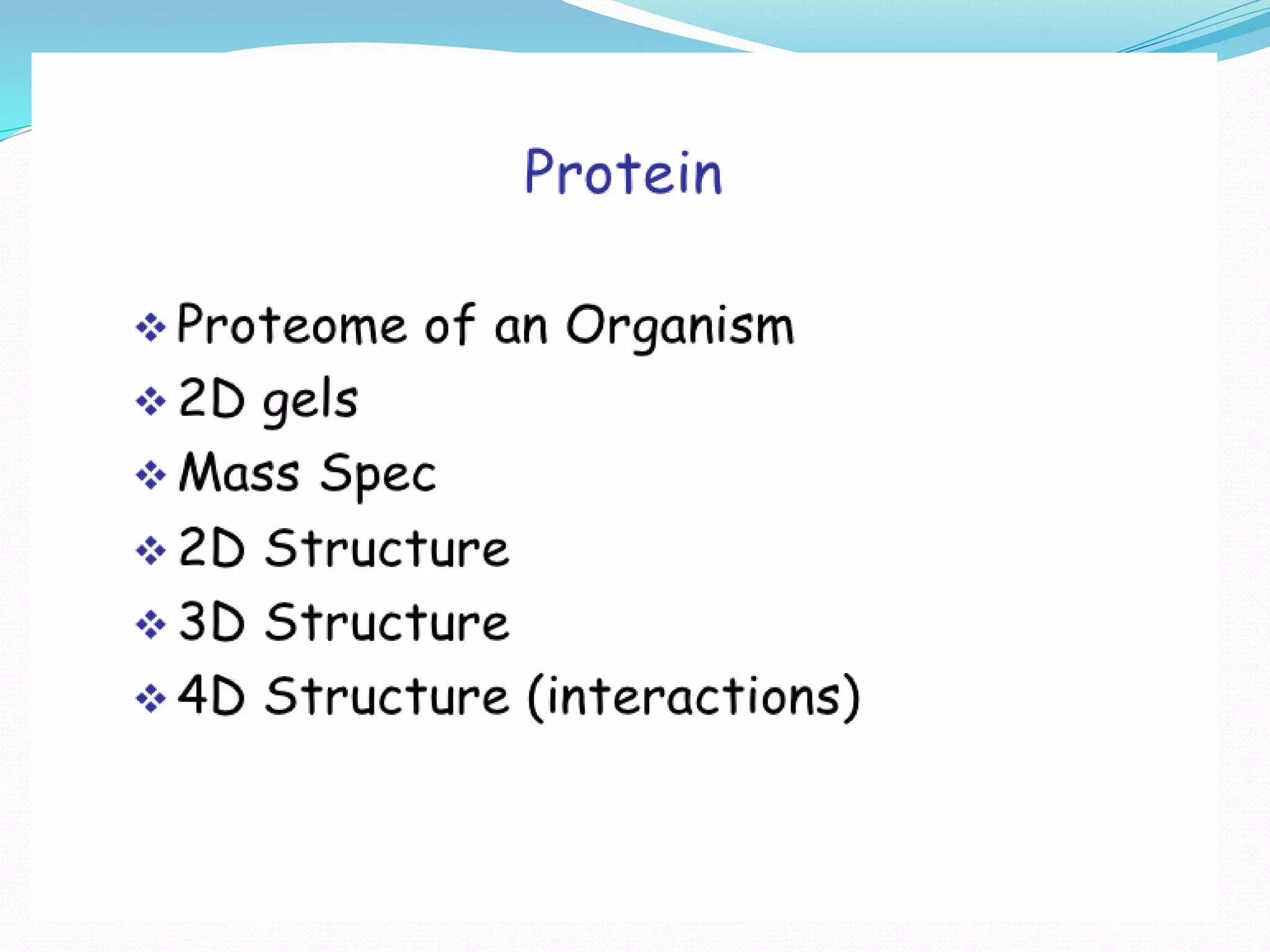 Protein

❖ Proteome of an Organism
❖ 2D gels
❖ Mass Spec
❖ 2D Structure
❖ 3D Structure
❖ 4D Structure (interactions)